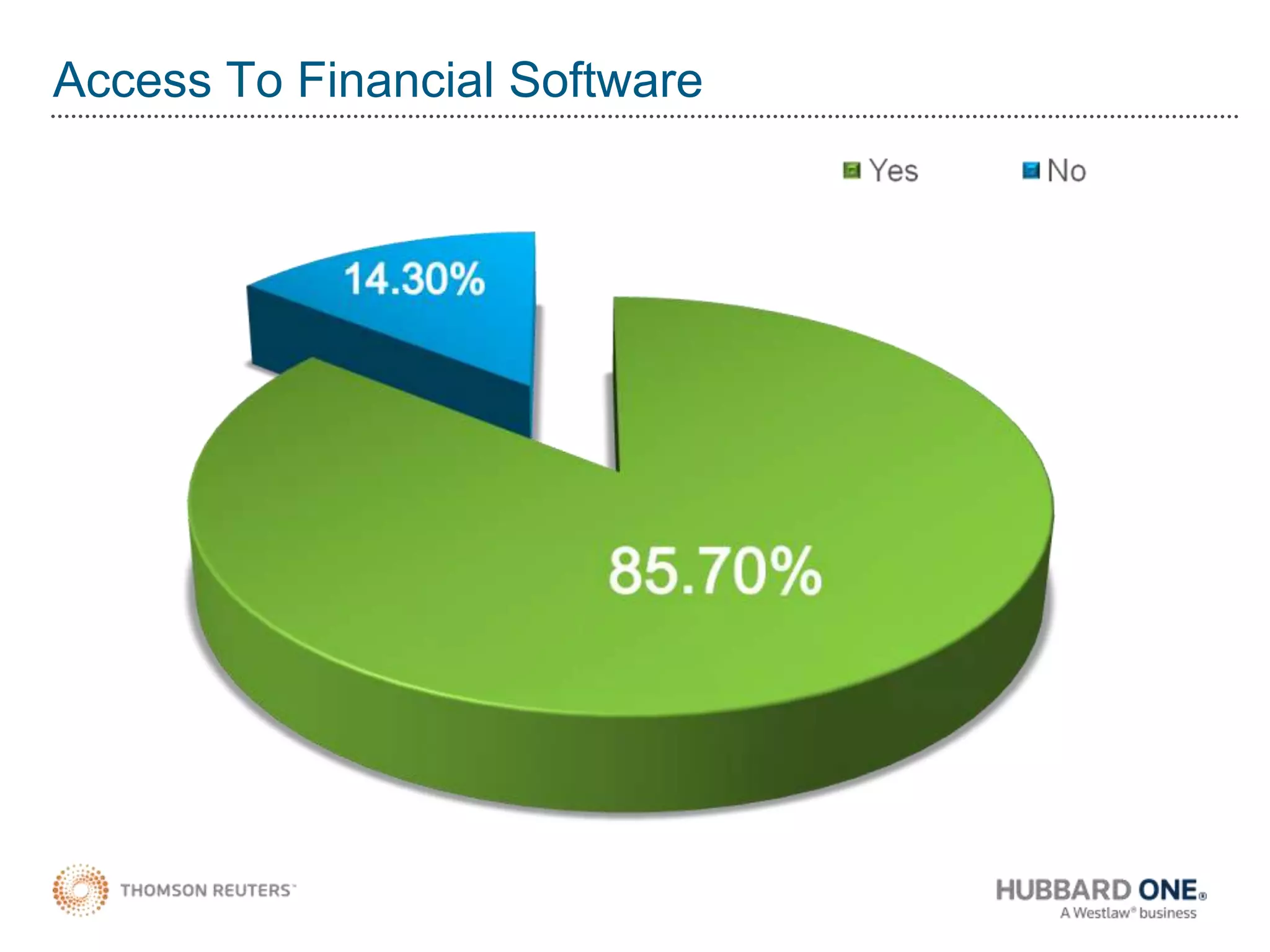 Access To Financial Software

Yes No

14.30%

85.70%

THOMSON REUTERS™

HUBBARD ONE®
A Westlaw® business